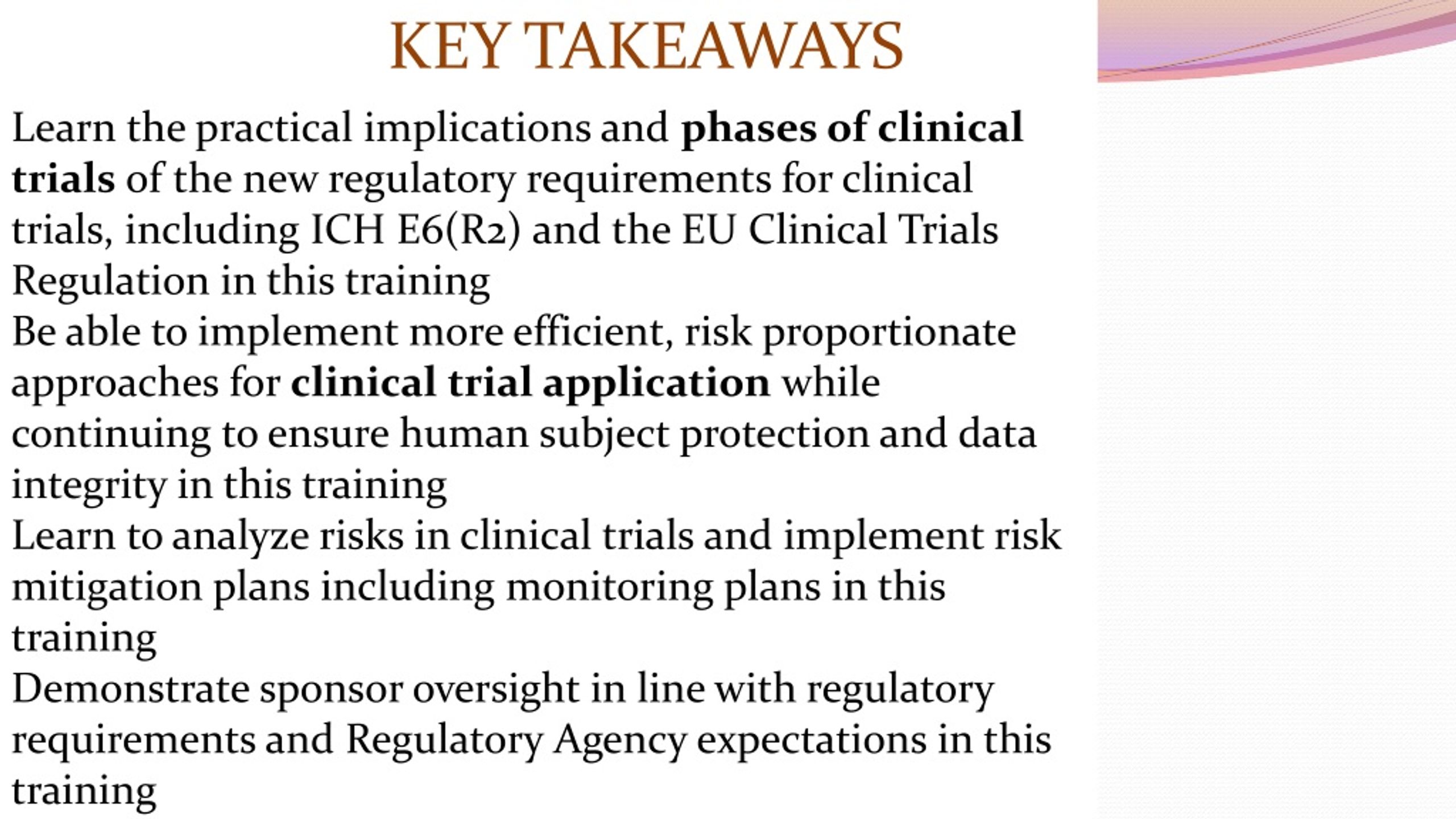 KEY TAKEAWAYS

Learn the practical implications and phases of clinical trials of the new regulatory requirements for clinical trials, including ICH E6(R2) and the EU Clinical Trials Regulation in this training

Be able to implement more efficient, risk proportionate approaches for clinical trial application while continuing to ensure human subject protection and data integrity in this training

Learn to analyze risks in clinical trials and implement risk mitigation plans including monitoring plans in this training

Demonstrate sponsor oversight in line with regulatory requirements and Regulatory Agency expectations in this training